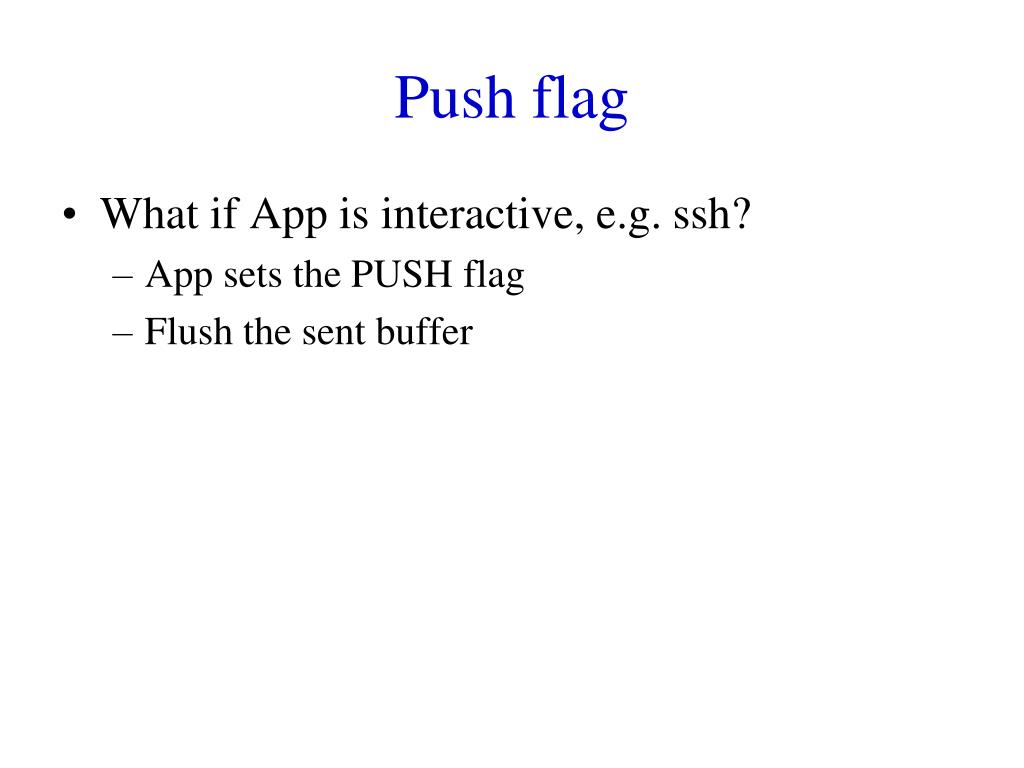 Push flag

• What if App is interactive, e.g. ssh?
– App sets the PUSH flag
– Flush the sent buffer